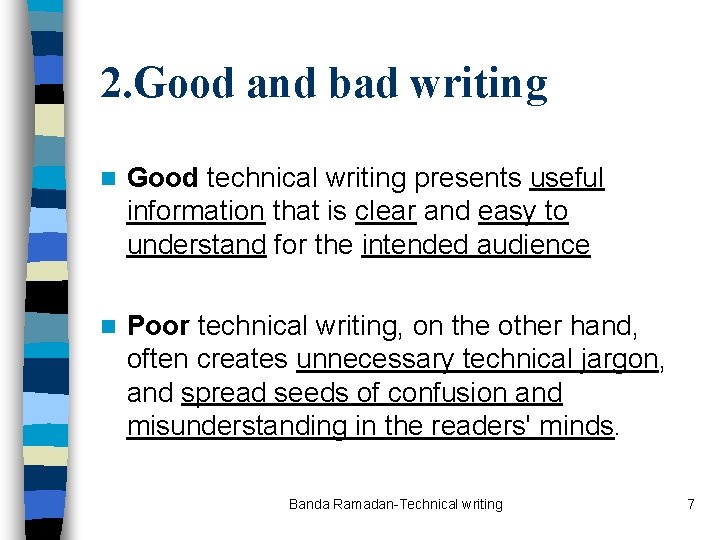 2.Good and bad writing

Good technical writing presents useful information that is clear and easy to understand for the intended audience

Poor technical writing, on the other hand, often creates unnecessary technical jargon, and spread seeds of confusion and misunderstanding in the readers' minds.

Banda Ramadan-Technical writing

7